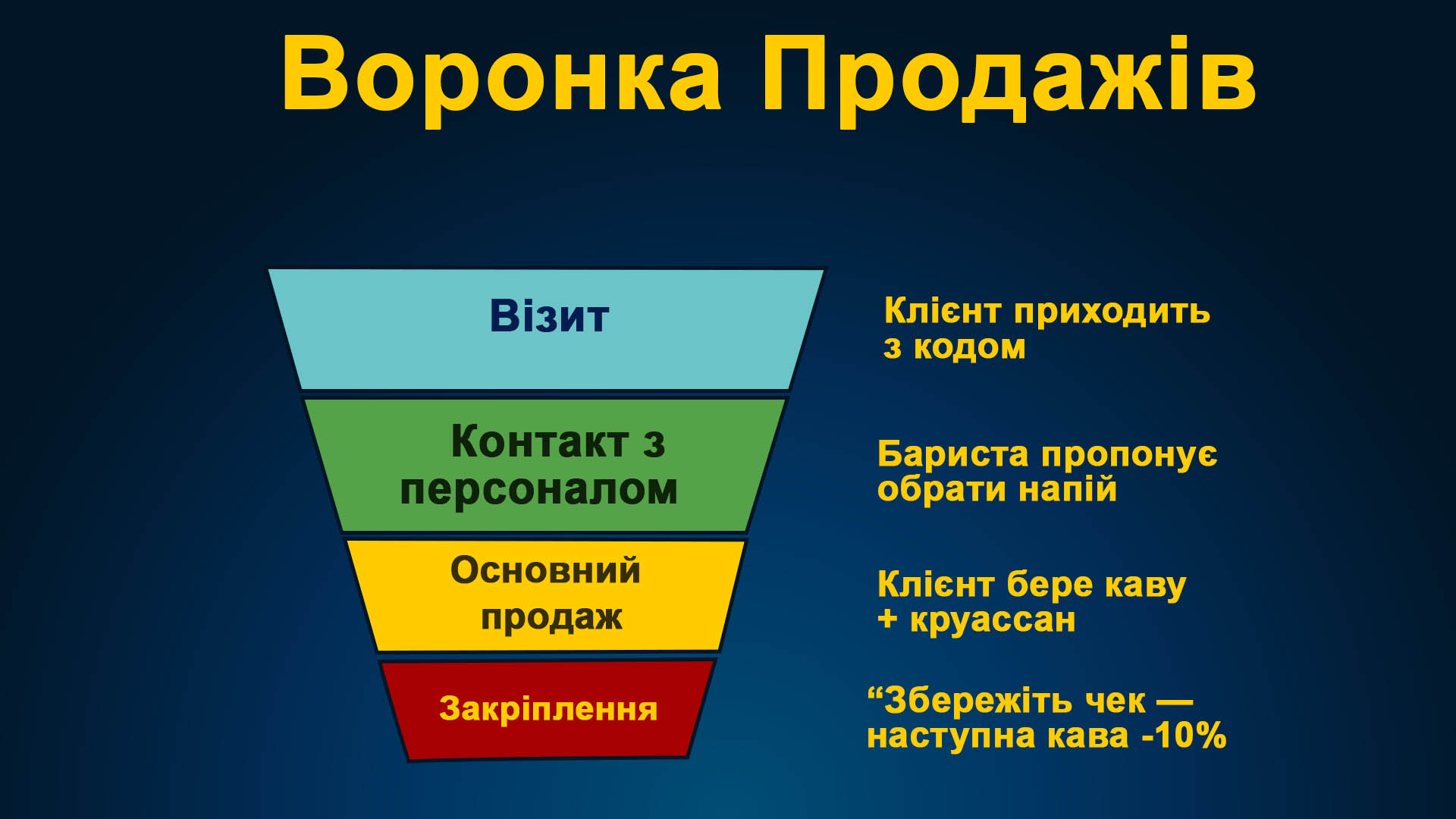 Воронка Продажів

Візит

Контакт з персоналом

Основний продаж

Закріплення

Клієнт приходить з кодом

Бариста пропонує обрати напій

Клієнт бере каву + круассан

“Збережіть чек — наступна кава -10%